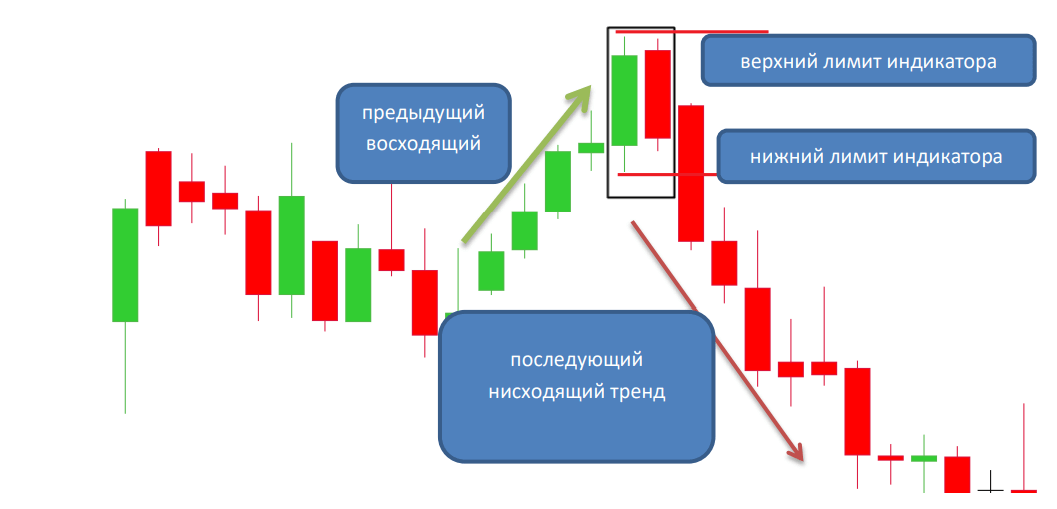 предыдущий восходящий

верхний лимит индикатора

нижний лимит индикатора

последующий нисходящий тренд